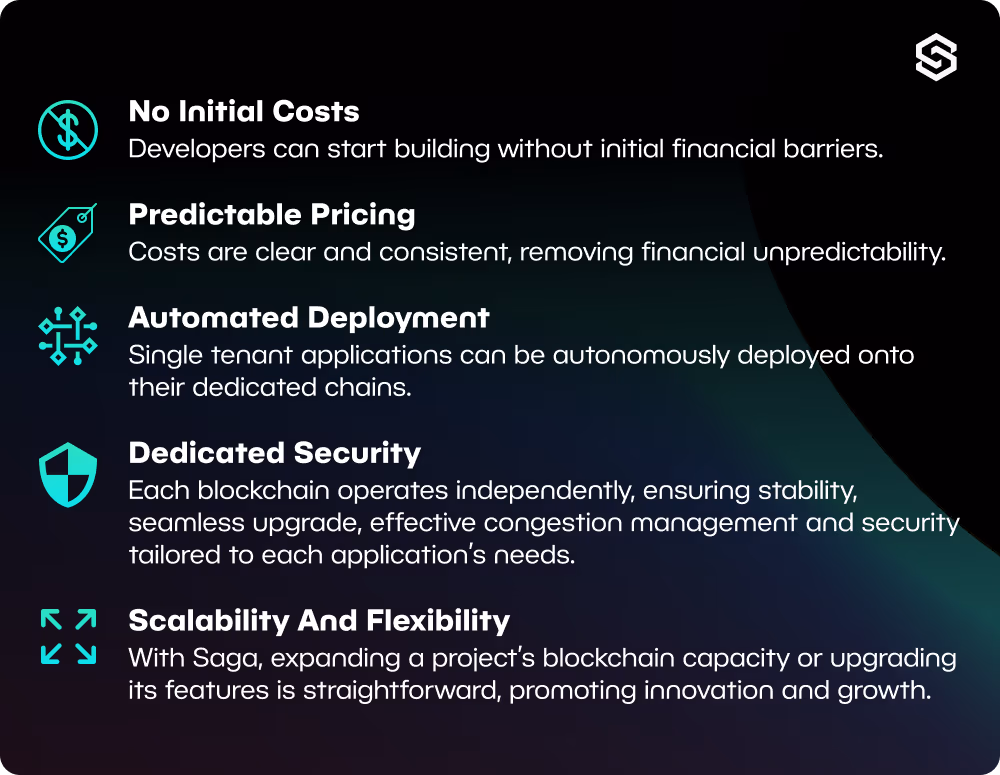 No Initial Costs
Developers can start building without initial financial barriers.

Predictable Pricing
Costs are clear and consistent, removing financial unpredictability.

Automated Deployment
Single tenant applications can be autonomously deployed onto their dedicated chains.

Dedicated Security
Each blockchain operates independently, ensuring stability, seamless upgrade, effective congestion management and security tailored to each application's needs.

Scalability And Flexibility
With Saga, expanding a project's blockchain capacity or upgrading its features is straightforward, promoting innovation and growth.